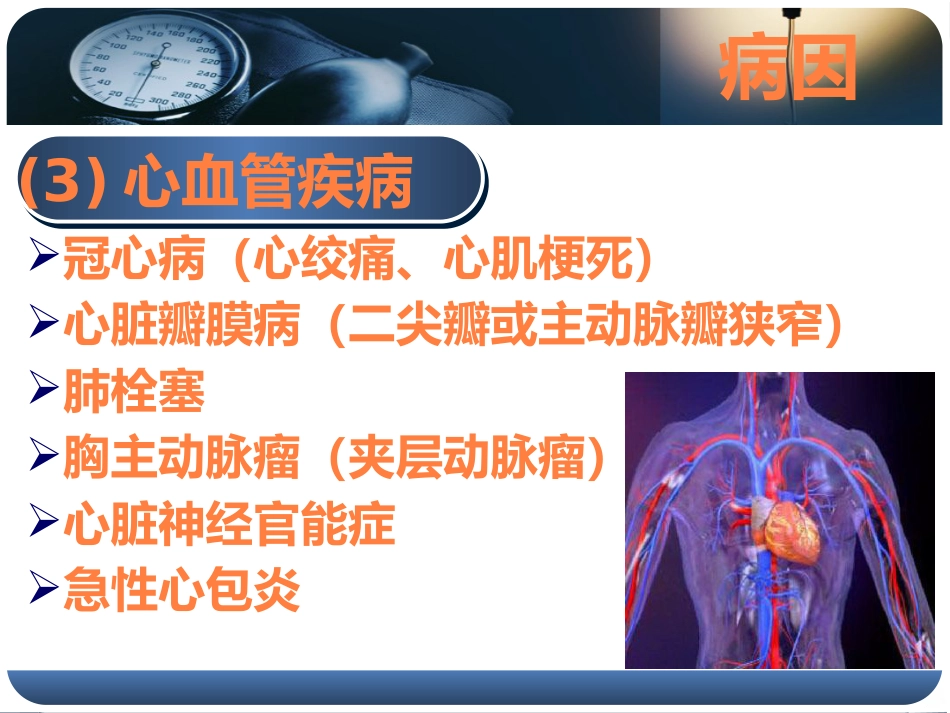 病因

(3) 心血管疾病

➢冠心病（心绞痛、心肌梗死）
➢心脏瓣膜病（二尖瓣或主动脉瓣狭窄）
➢肺栓塞
➢胸主动脉瘤（夹层动脉瘤）
➢心脏神经官能症
➢急性心包炎